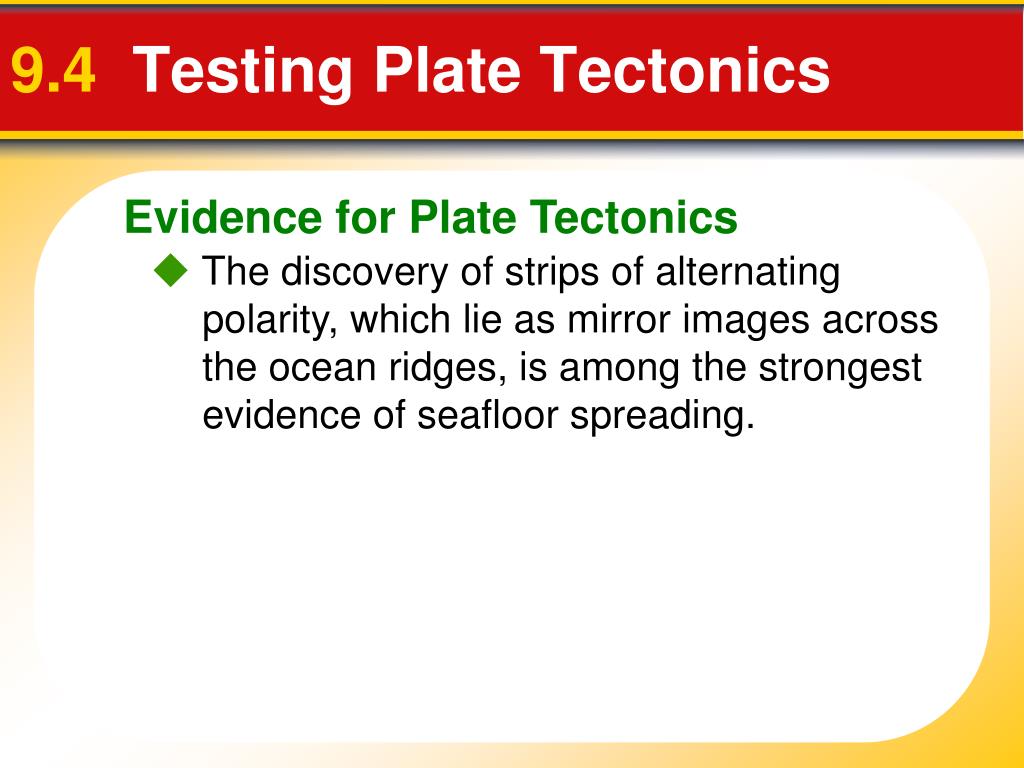 9.4 Testing Plate Tectonics

Evidence for Plate Tectonics

◆ The discovery of strips of alternating polarity, which lie as mirror images across the ocean ridges, is among the strongest evidence of seafloor spreading.